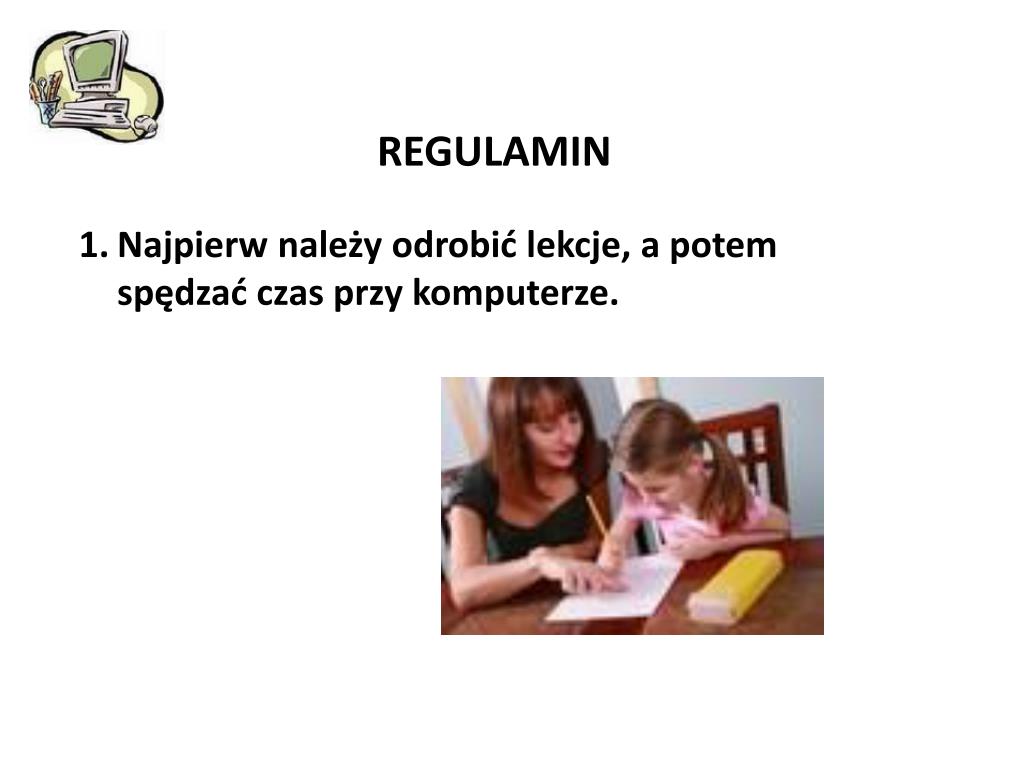 REGULAMIN

1. Najpierw należy odrobić lekcje, a potem spędzać czas przy komputerze.